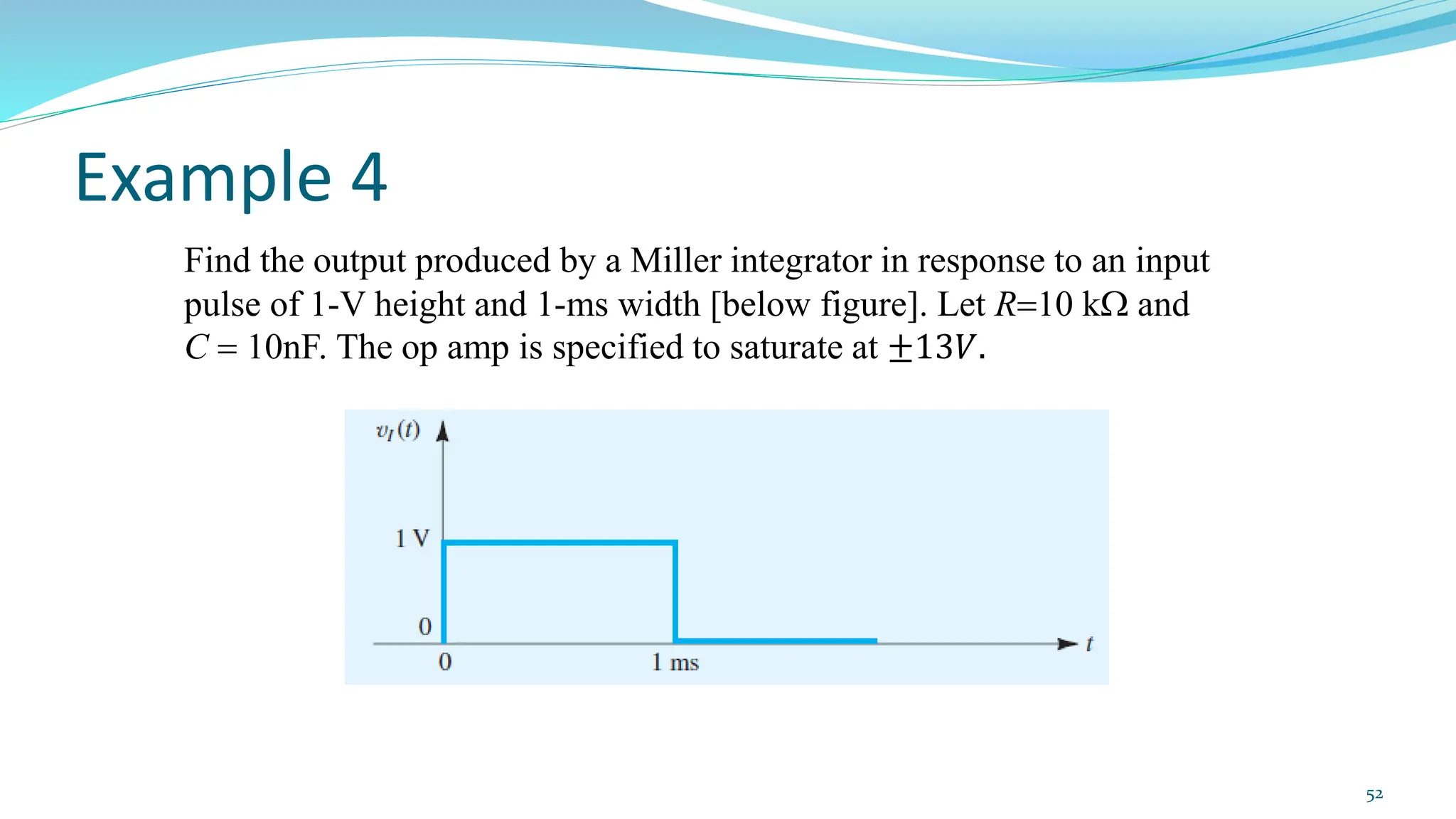 Example 4

Find the output produced by a Miller integrator in response to an input pulse of 1-V height and 1-ms width [below figure]. Let $R$=10 kΩ and $C$ = 10nF. The op amp is specified to saturate at $\pm 13V$.

$v_I(t)$

1 V

0

0

1 ms

$t$

52